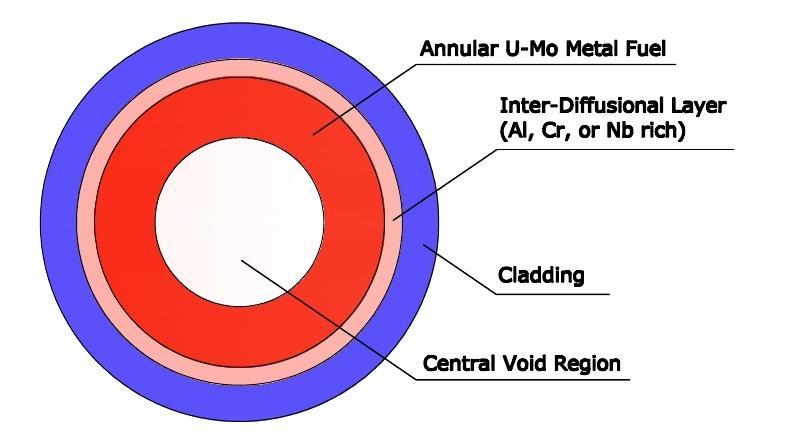 Annular U-Mo Metal Fuel

Inter-Diffusional Layer
(Al, Cr, or Nb rich)

Cladding

Central Void Region